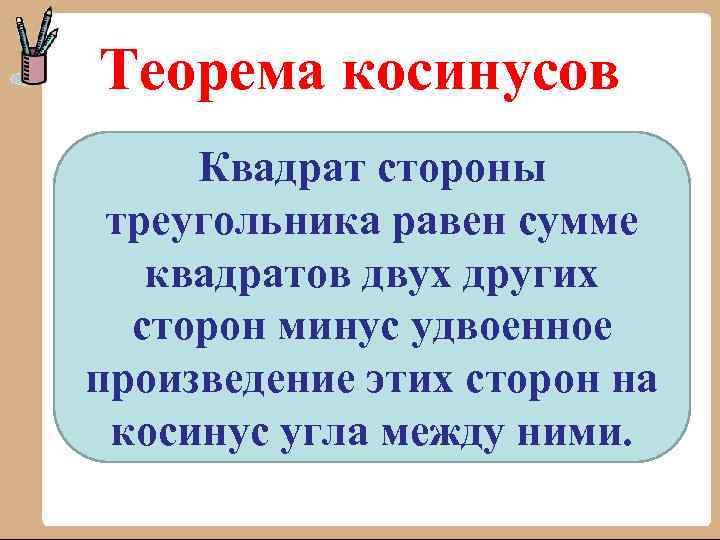 Теорема косинусов

Квадрат стороны треугольника равен сумме квадратов двух других сторон минус удвоенное произведение этих сторон на косинус угла между ними.